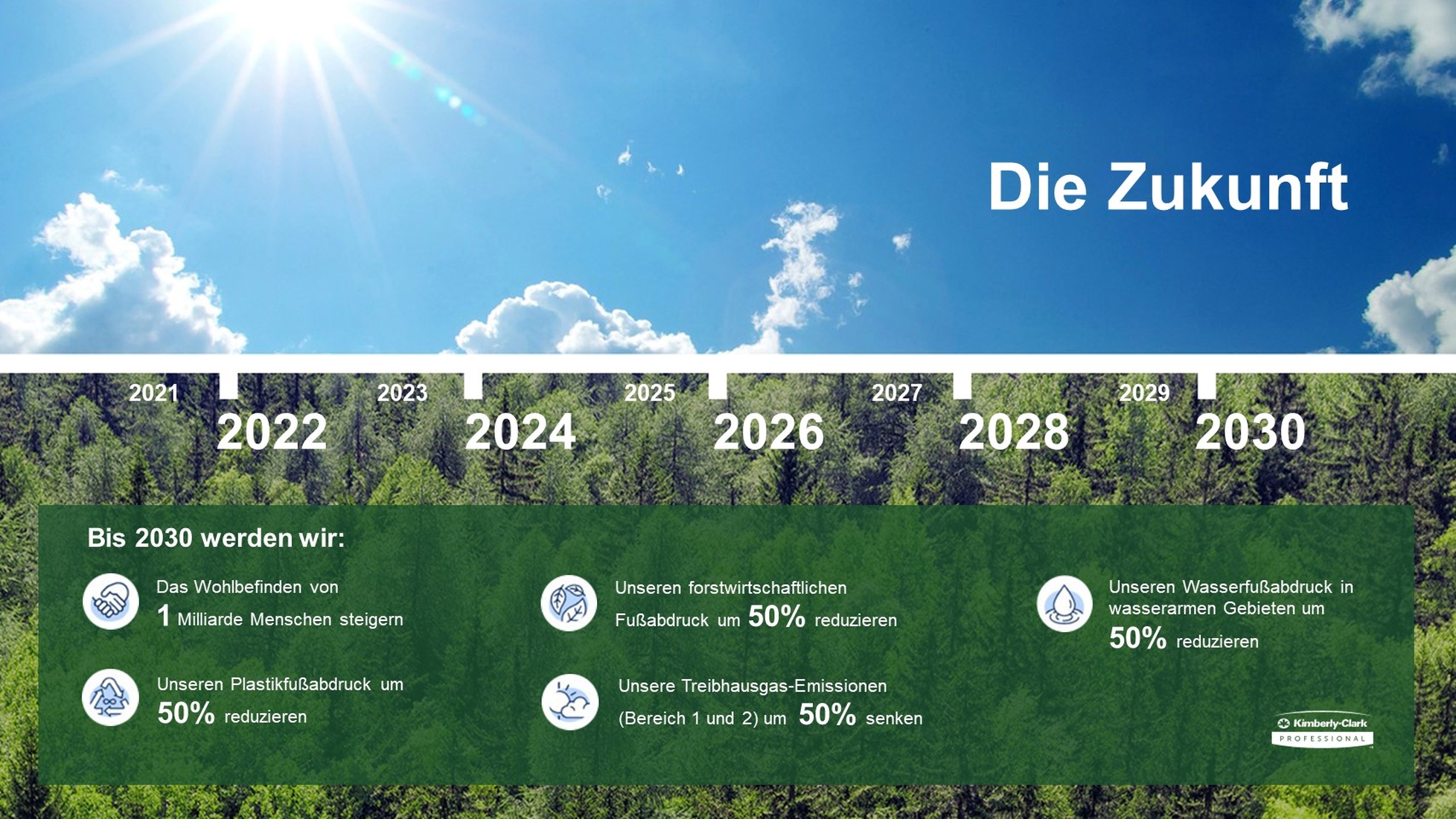 Die Zukunft

2021 2022 2023 2024 2025 2026 2027 2028 2029 2030

Bis 2030 werden wir:

Das Wohlbefinden von 1 Milliarde Menschen steigern

Unseren Plastikfußabdruck um 50% reduzieren

Unseren forstwirtschaftlichen Fußabdruck um 50% reduzieren

Unsere Treibhausgas-Emissionen (Bereich 1 und 2) um 50% senken

Unseren Wasserfußabdruck in wasserarmen Gebieten um 50% reduzieren

Kimberly-Clark PROFESSIONAL